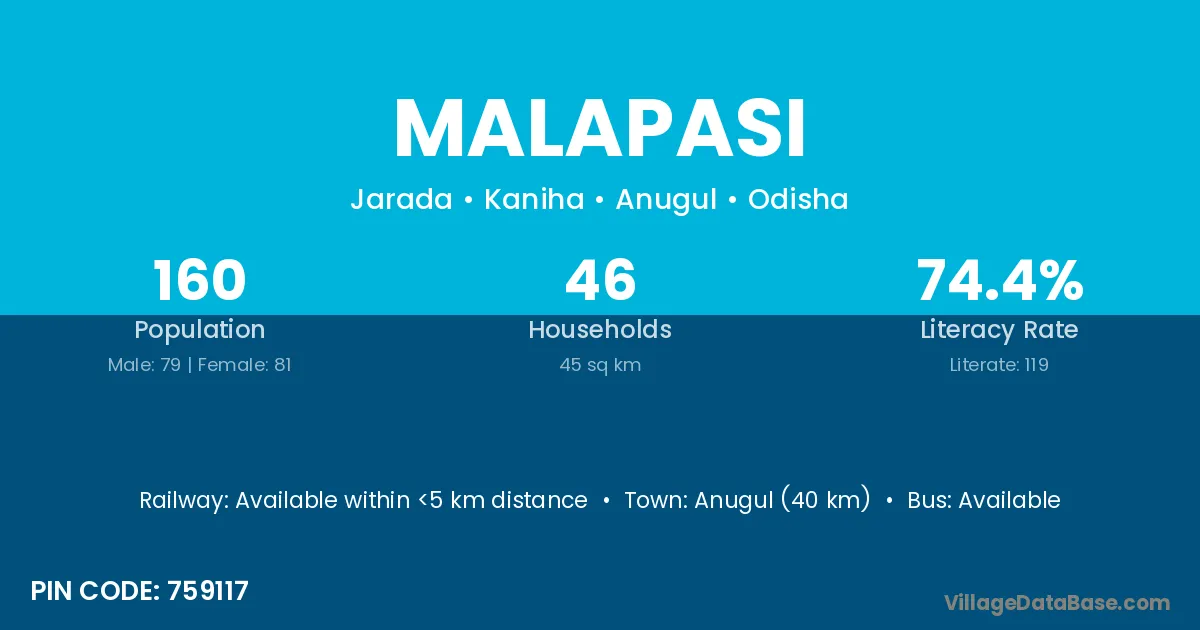 MALAPASI

Jarada • Kaniha • Anugul • Odisha

160
Population
Male: 79 | Female: 81

46
Households
45 sq km

74.4%
Literacy Rate
Literate: 119

Railway: Available within <5 km distance • Town: Anugul (40 km) • Bus: Available

PIN CODE: 759117

VillageDataBase.com